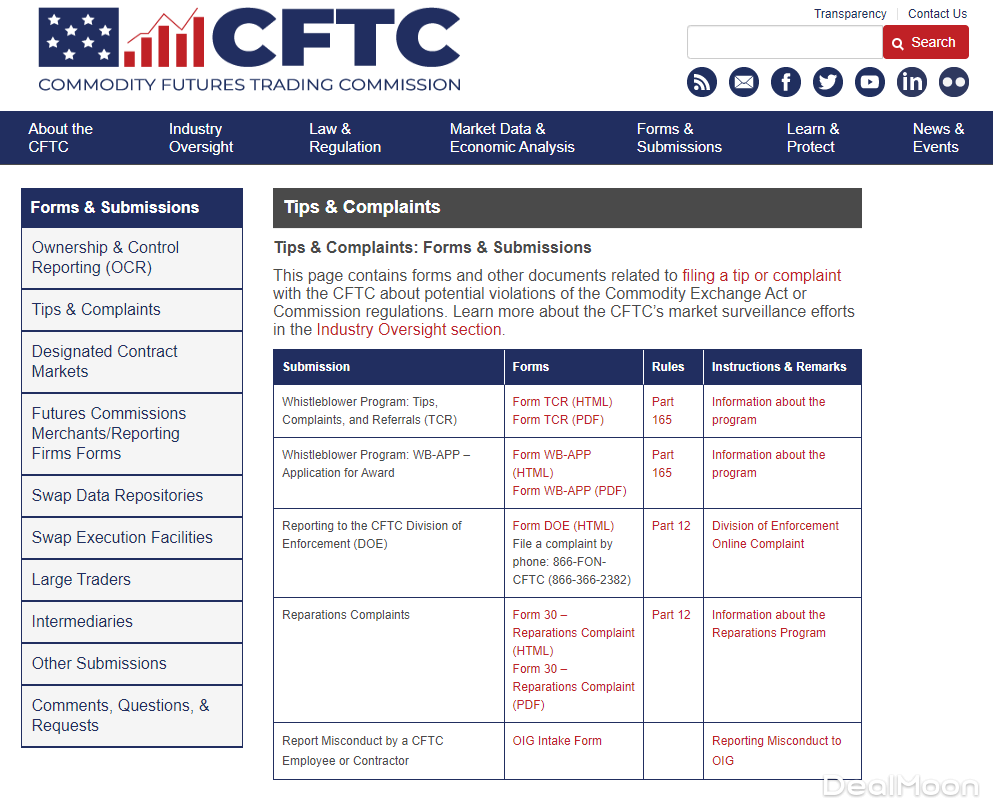 CFTC
COMMODITY FUTURES TRADING COMMISSION

Transparency | Contact Us

Search

About the CFTC
Industry Oversight
Law & Regulation
Market Data & Economic Analysis
Forms & Submissions
Learn & Protect
News & Events

Forms & Submissions
Ownership & Control Reporting (OCR)
Tips & Complaints
Designated Contract Markets
Futures Commissions Merchants/Reporting Firms Forms
Swap Data Repositories
Swap Execution Facilities
Large Traders
Intermediaries
Other Submissions
Comments, Questions, & Requests

Tips & Complaints

Tips & Complaints: Forms & Submissions

This page contains forms and other documents related to filing a tip or complaint with the CFTC about potential violations of the Commodity Exchange Act or Commission regulations. Learn more about the CFTC's market surveillance efforts in the Industry Oversight section.

| Submission | Forms | Rules | Instructions & Remarks |
|---|---|---|---|
| Whistleblower Program: Tips, Complaints, and Referrals (TCR) | Form TCR (HTML) Form TCR (PDF) | Part 165 | Information about the program |
| Whistleblower Program: WB-APP – Application for Award | Form WB-APP (HTML) Form WB-APP (PDF) | Part 165 | Information about the program |
| Reporting to the CFTC Division of Enforcement (DOE) | Form DOE (HTML) File a complaint by phone: 866-FON-CFTC (866-366-2382) | Part 12 | Division of Enforcement Online Complaint |
| Reparations Complaints | Form 30 – Reparations Complaint (HTML) Form 30 – Reparations Complaint (PDF) | Part 12 | Information about the Reparations Program |
| Report Misconduct by a CFTC Employee or Contractor | OIG Intake Form | | Reporting Misconduct to OIG |

DealMoon